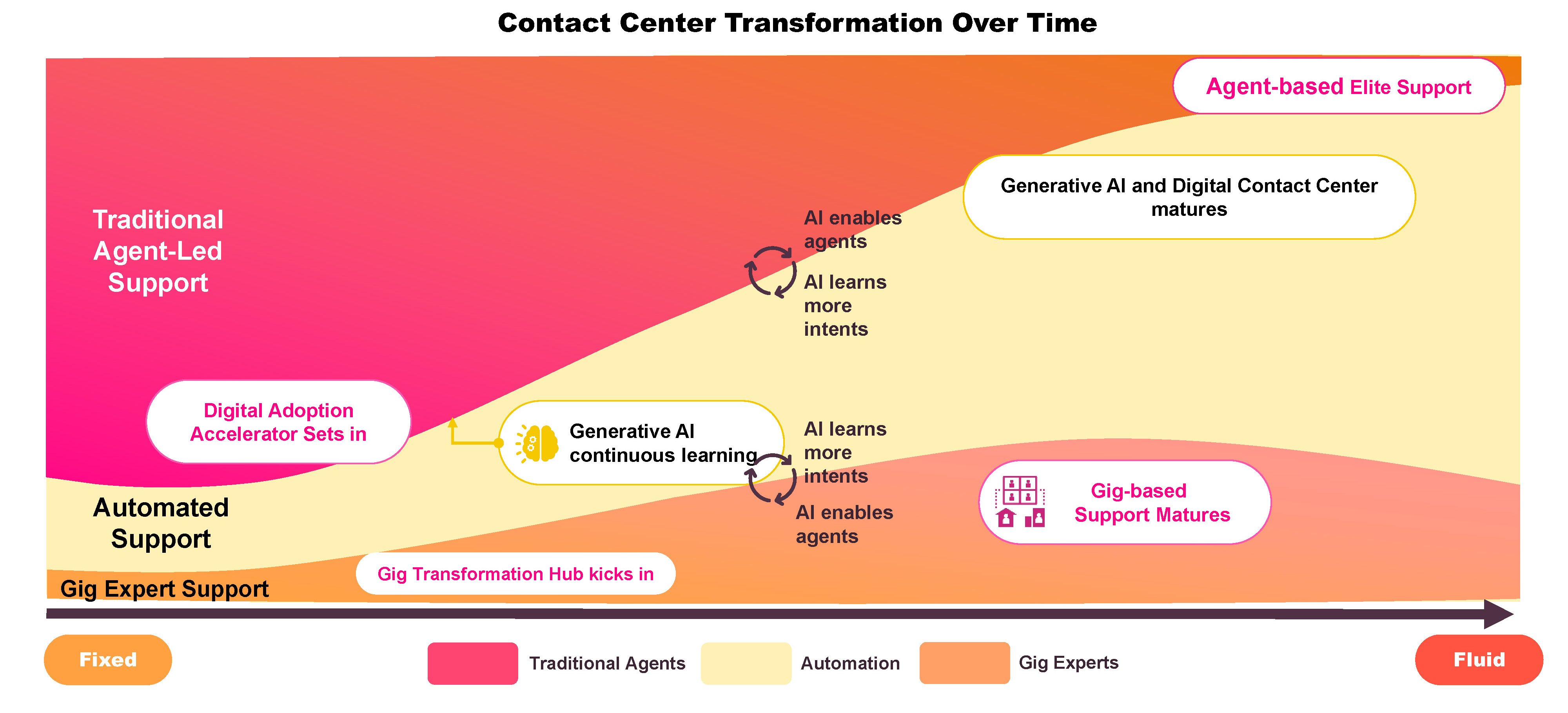 Contact Center Transformation Over Time

Agent-based Elite Support

Generative AI and Digital Contact Center matures

Traditional Agent-Led Support

AI enables agents

AI learns more intents

Digital Adoption Accelerator Sets in

Generative AI continuous learning

AI learns more intents

AI enables agents

Gig-based Support Matures

Automated Support

Gig Transformation Hub kicks in

Gig Expert Support

Fixed

Traditional Agents

Automation

Gig Experts

Fluid